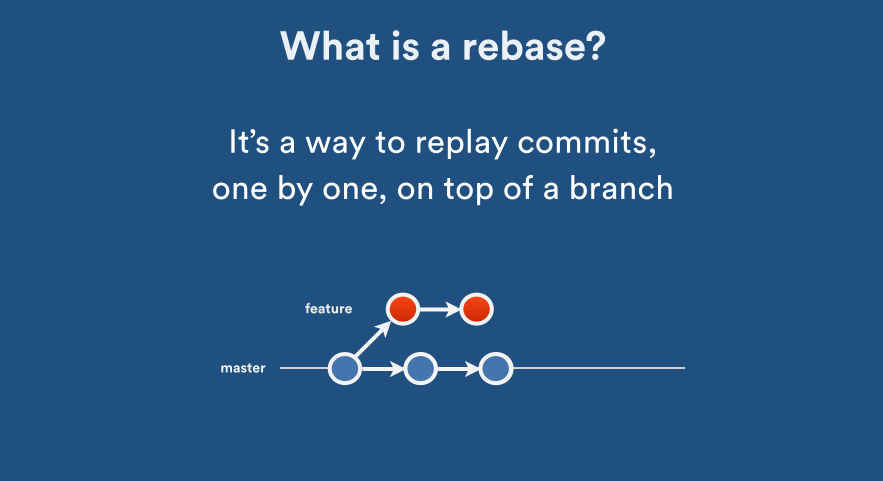 What is a rebase?

It’s a way to replay commits, one by one, on top of a branch

feature

master